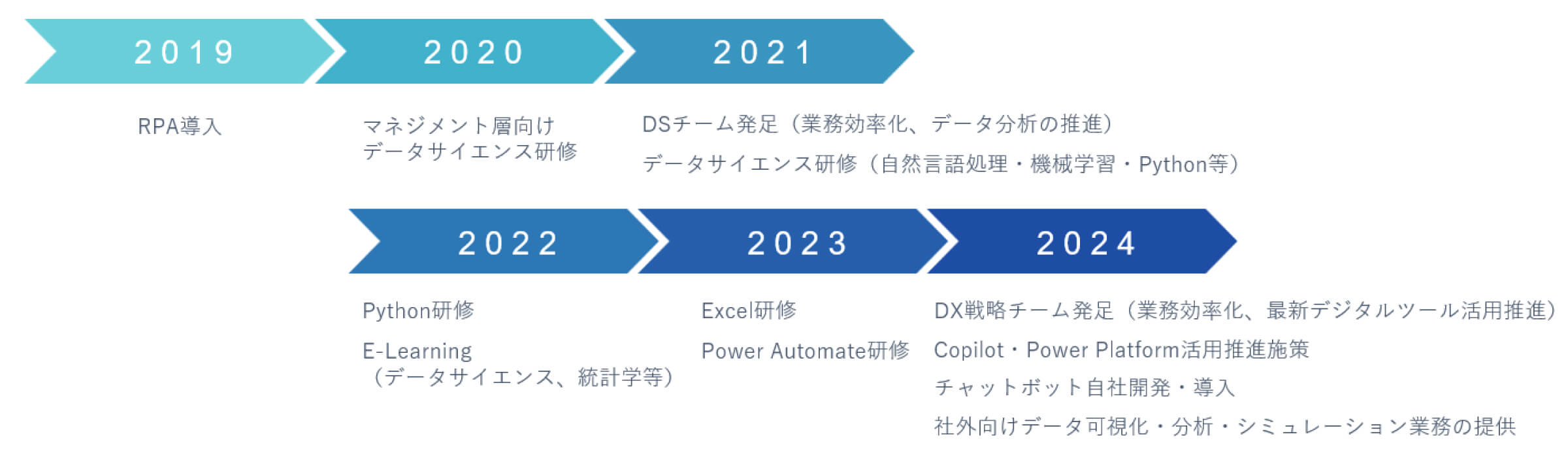 2019

RPA導入

2020

マネジメント層向け
データサイエンス研修

2021

DSチーム発足（業務効率化、データ分析の推進）

データサイエンス研修（自然言語処理・機械学習・Python等）

2022

Python研修

E-Learning
（データサイエンス、統計学等）

2023

Excel研修

Power Automate研修

2024

DX戦略チーム発足（業務効率化、最新デジタルツール活用推進）

Copilot・Power Platform活用推進施策

チャットボット自社開発・導入

社外向けデータ可視化・分析・シミュレーション業務の提供